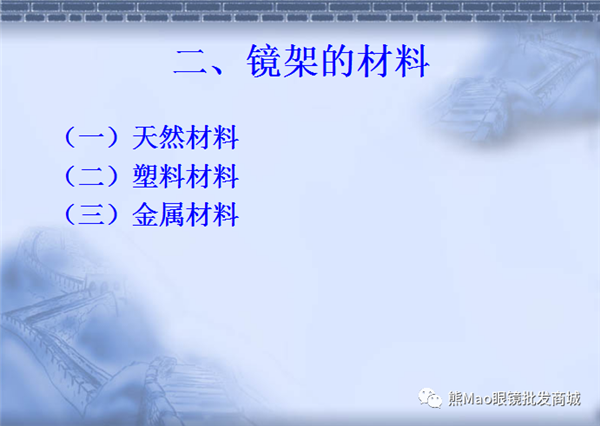 二、镜架的材料

（一）天然材料
（二）塑料材料
（三）金属材料

熊Mao眼镜批发商城